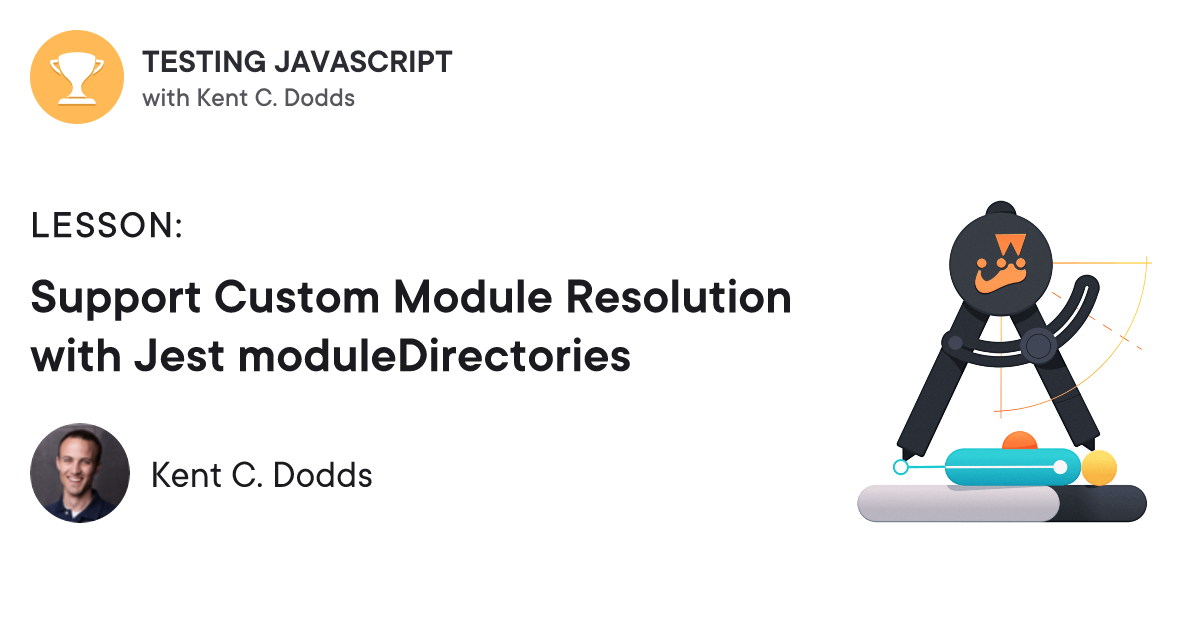 TESTING JAVASCRIPT
with Kent C. Dodds

LESSON:

Support Custom Module Resolution with Jest moduleDirectories

Kent C. Dodds